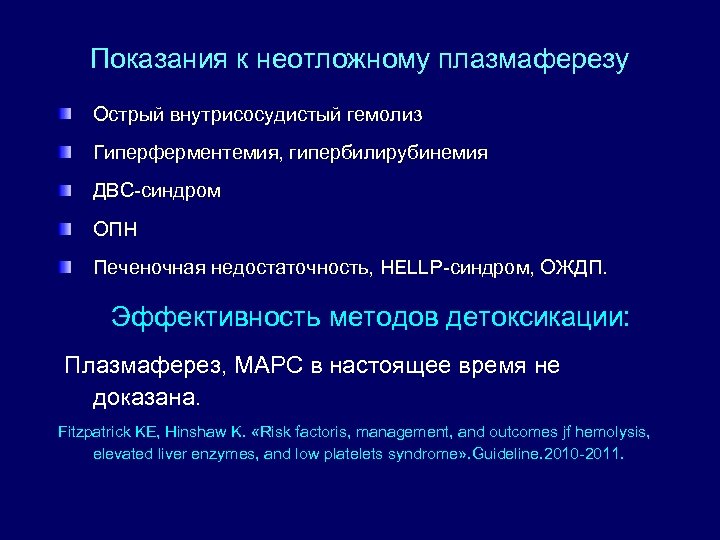 Показания к неотложному плазмаферезу

Острый внутрисосудистый гемолиз

Гиперферментемия, гипербилирубинемия

ДВС-синдром

ОПН

Печеночная недостаточность, HELLP-синдром, ОЖДП.

Эффективность методов детоксикации:

Плазмаферез, МАРС в настоящее время не доказана.

Fitzpatrick KE, Hinshaw K. «Risk factoris, management, and outcomes jf hemolysis, elevated liver enzymes, and low platelets syndrome».Guideline.2010-2011.